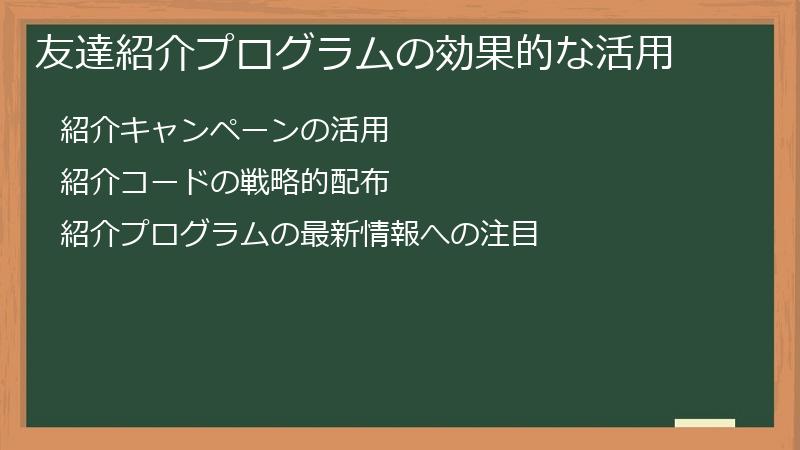 友達紹介プログラムの効果的な活用

紹介キャンペーンの活用

紹介コードの戦略的配布

紹介プログラムの最新情報への注目